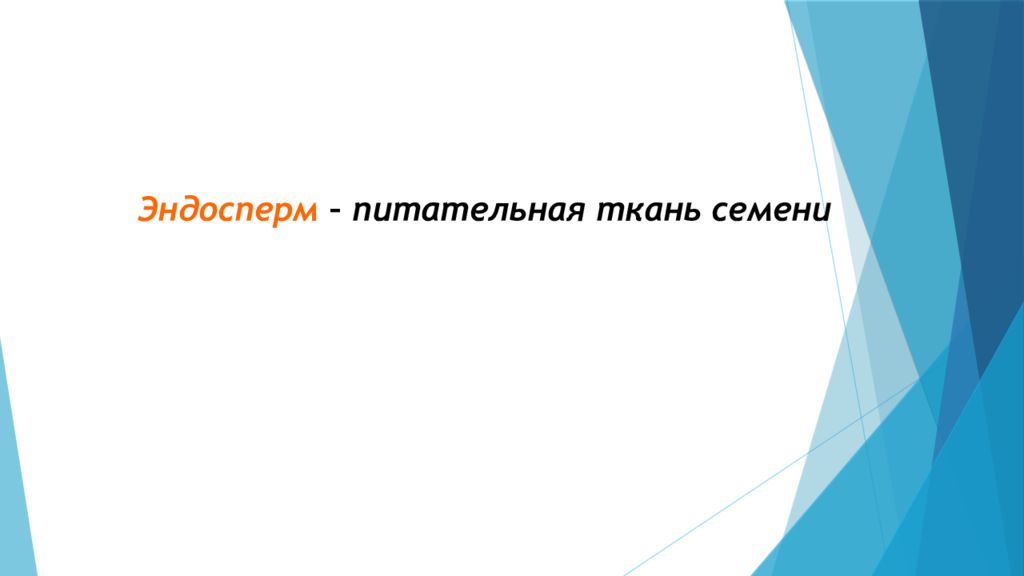 Эндосперм – питательная ткань семени